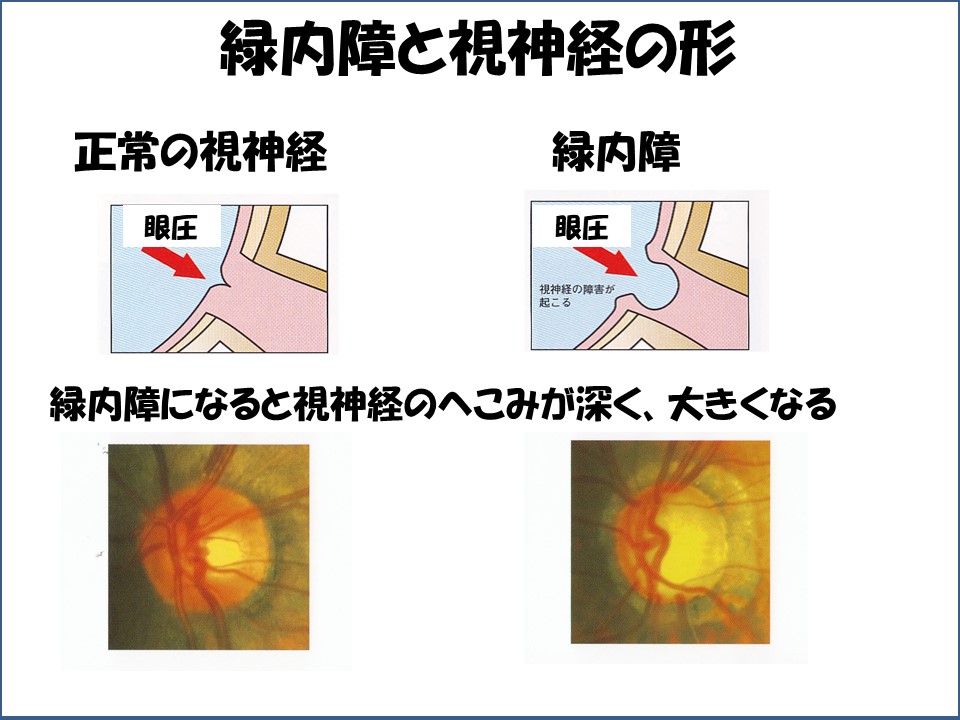 緑内障と視神経の形

正常の視神経

眼圧

緑内障

眼圧

視神経の障害が起こる

緑内障になると視神経のへこみが深く、大きくなる